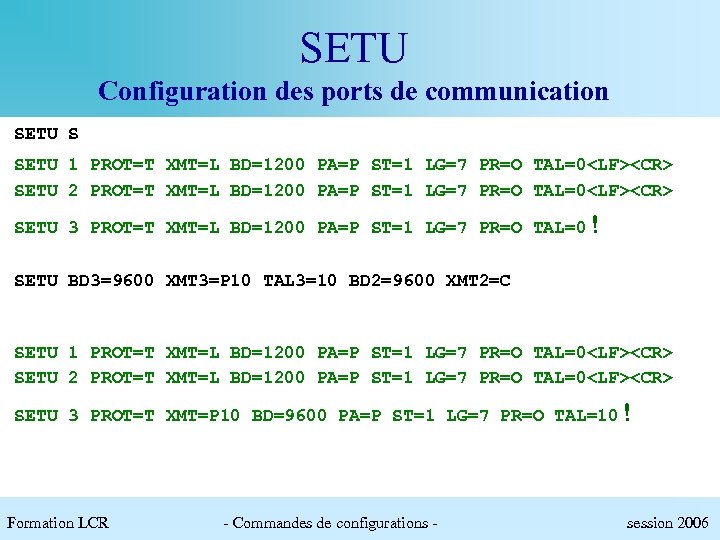 SETU
Configuration des ports de communication

SETU S

SETU 1 PROT=T XMT=L BD=1200 PA=P ST=1 LG=7 PR=O TAL=0<LF><CR>
SETU 2 PROT=T XMT=L BD=1200 PA=P ST=1 LG=7 PR=O TAL=0<LF><CR>
SETU 3 PROT=T XMT=L BD=1200 PA=P ST=1 LG=7 PR=O TAL=0 !

SETU BD3=9600 XMT3=P10 TAL3=10 BD2=9600 XMT2=C

SETU 1 PROT=T XMT=L BD=1200 PA=P ST=1 LG=7 PR=O TAL=0<LF><CR>
SETU 2 PROT=T XMT=L BD=1200 PA=P ST=1 LG=7 PR=O TAL=0<LF><CR>
SETU 3 PROT=T XMT=P10 BD=9600 PA=P ST=1 LG=7 PR=O TAL=10 !

Formation LCR - Commandes de configurations - session 2006